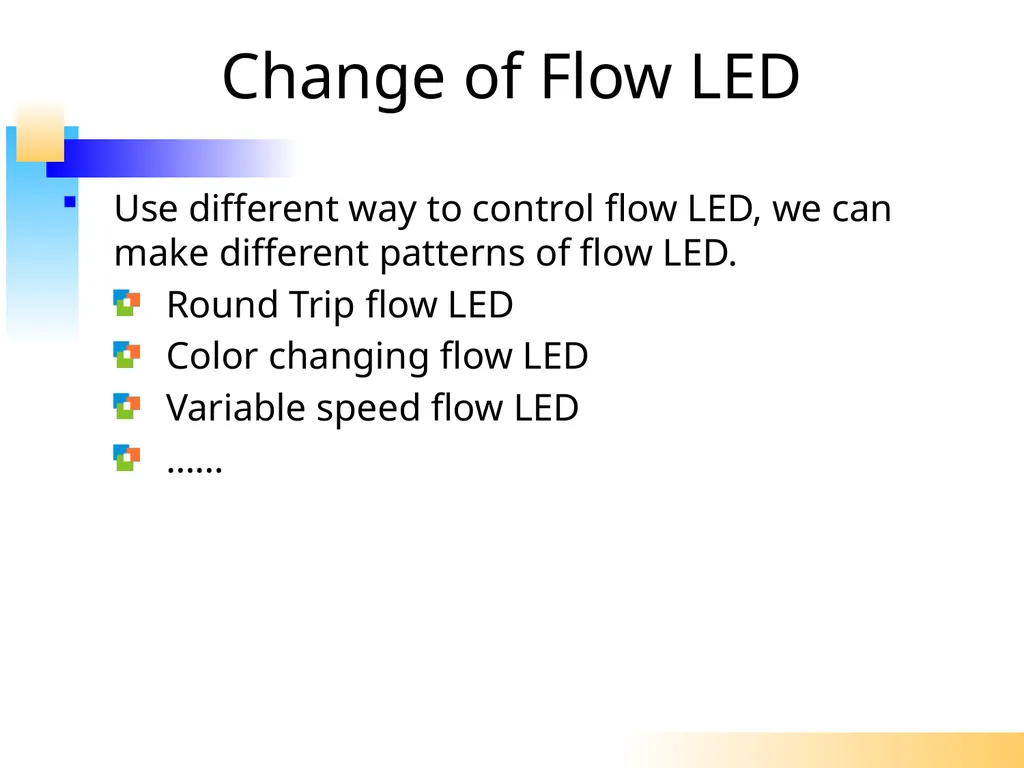 Change of Flow LED

Use different way to control flow LED, we can make different patterns of flow LED.

Round Trip flow LED

Color changing flow LED

Variable speed flow LED

……